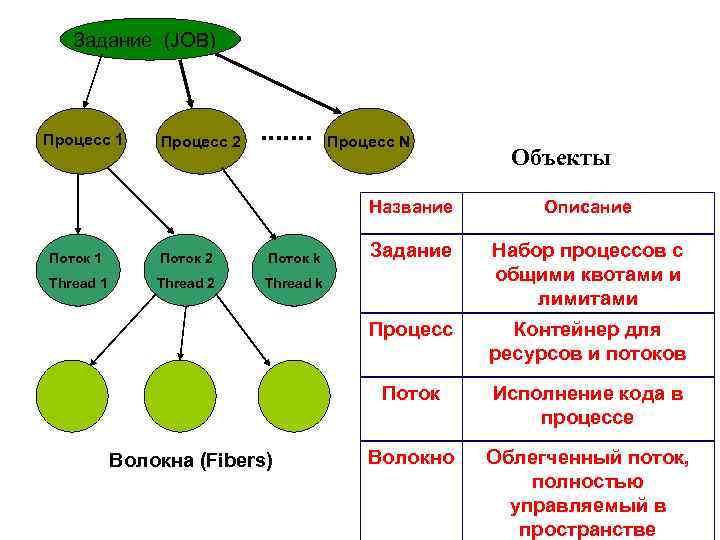 Задание (JOB)

Процесс 1

Процесс 2

.......

Процесс N

Поток 1
Thread 1

Поток 2
Thread 2

Поток k
Thread k

Волокна (Fibers)

Объекты

| Название | Описание |
|---|---|
| Задание | Набор процессов с общими квотами и лимитами |
| Процесс | Контейнер для ресурсов и потоков |
| Поток | Исполнение кода в процессе |
| Волокно | Облегченный поток, полностью управляемый в пространстве |